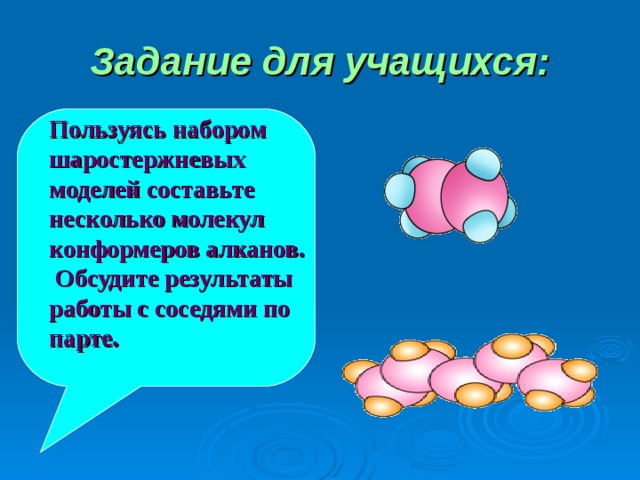 Задание для учащихся:

Пользуясь набором шаростержневых моделей составьте несколько молекул конформеров алканов. Обсудите результаты работы с соседями по парте.